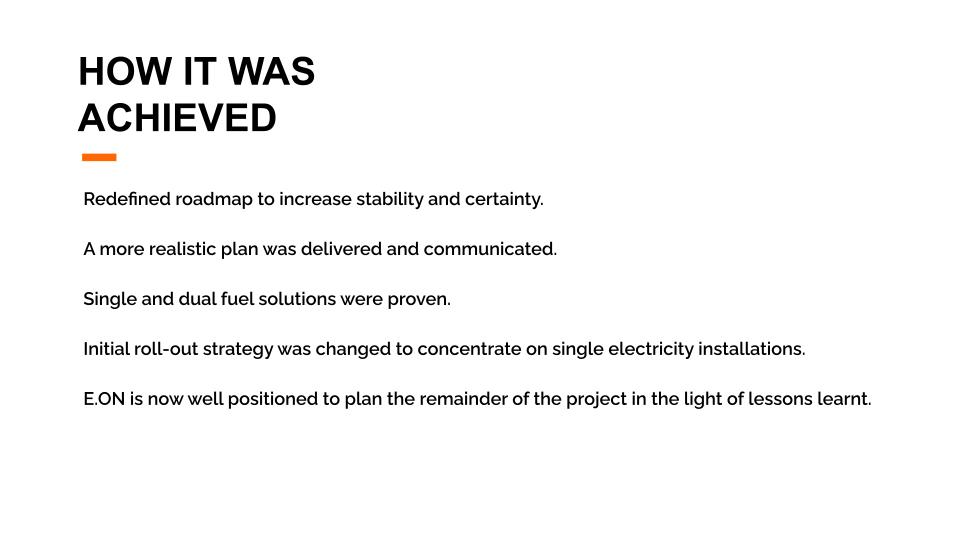 HOW IT WAS ACHIEVED

Redefined roadmap to increase stability and certainty.

A more realistic plan was delivered and communicated.

Single and dual fuel solutions were proven.

Initial roll-out strategy was changed to concentrate on single electricity installations.

E.ON is now well positioned to plan the remainder of the project in the light of lessons learnt.